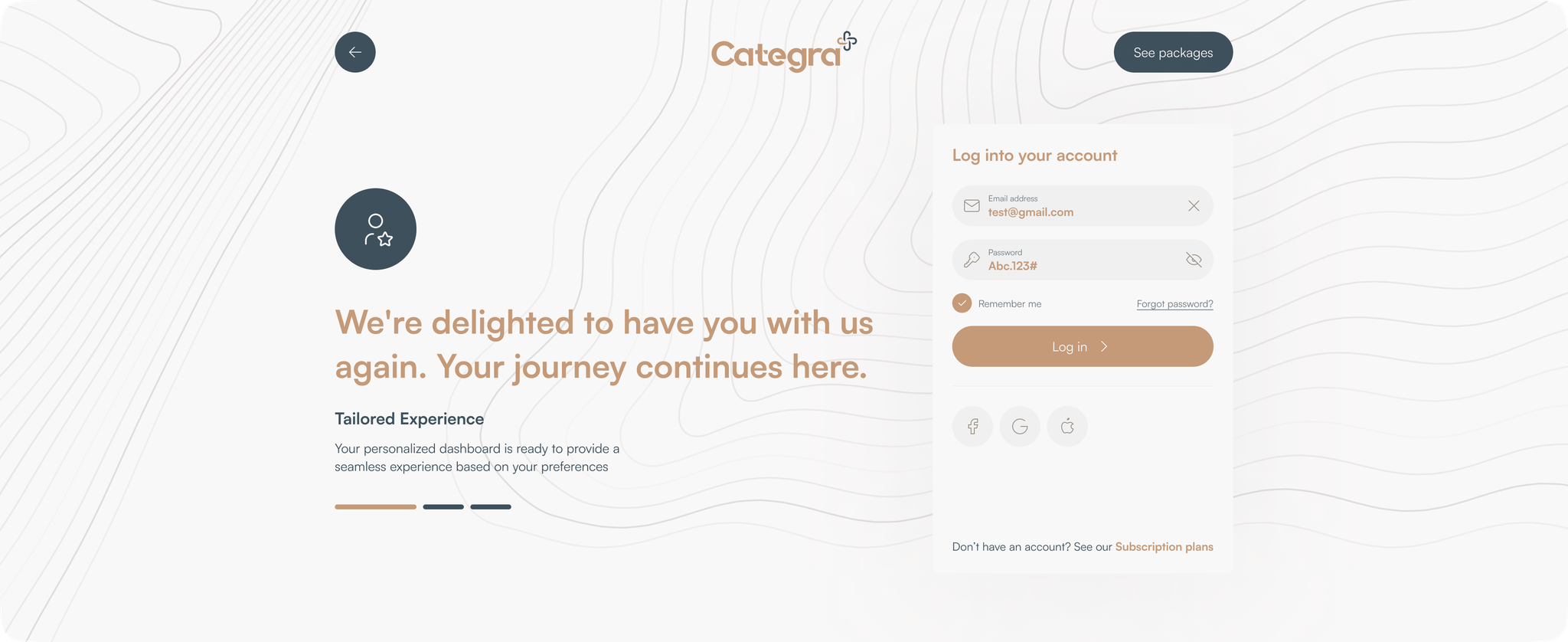 Categra

See packages

We're delighted to have you with us again. Your journey continues here.

Tailored Experience

Your personalized dashboard is ready to provide a seamless experience based on your preferences

Log into your account

Email address
test@gmail.com

Password
Abc.123#

Remember me

Forgot password?

Log in

Don't have an account? See our Subscription plans